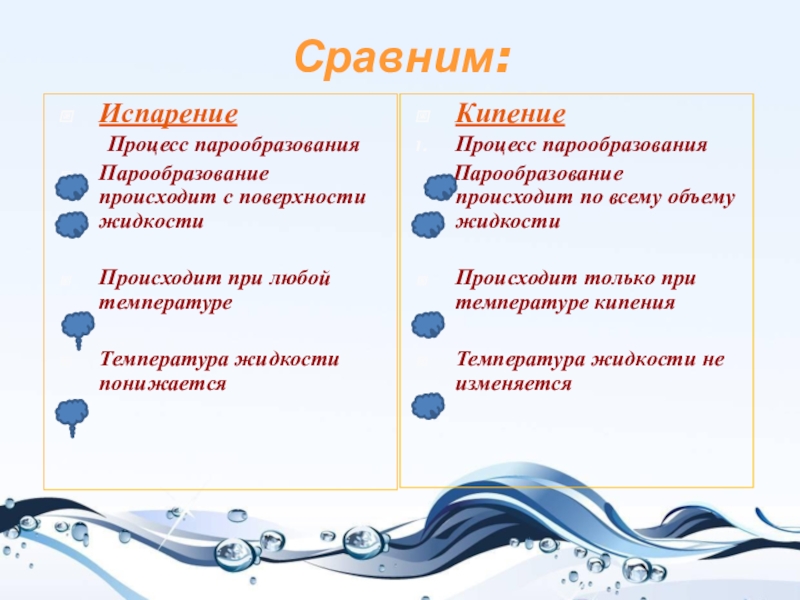 Сравним:

Испарение

Процесс парообразования

Парообразование происходит с поверхности жидкости

Происходит при любой температуре

Температура жидкости понижается

Кипение

Процесс парообразования

Парообразование происходит по всему объему жидкости

Происходит только при температуре кипения

Температура жидкости не изменяется